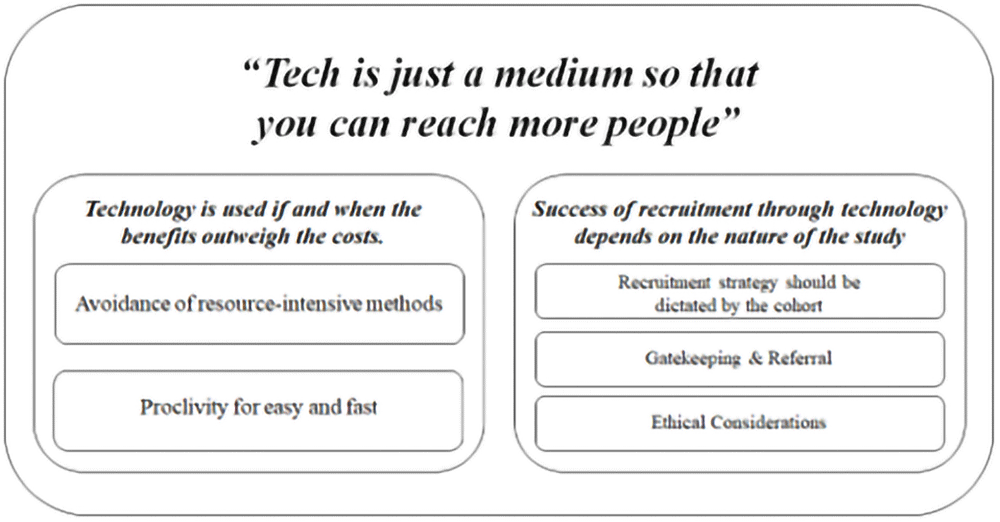 "Tech is just a medium so that you can reach more people"

Technology is used if and when the benefits outweigh the costs.

Avoidance of resource-intensive methods

Proclivity for easy and fast

Success of recruitment through technology depends on the nature of the study

Recruitment strategy should be dictated by the cohort

Gatekeeping & Referral

Ethical Considerations